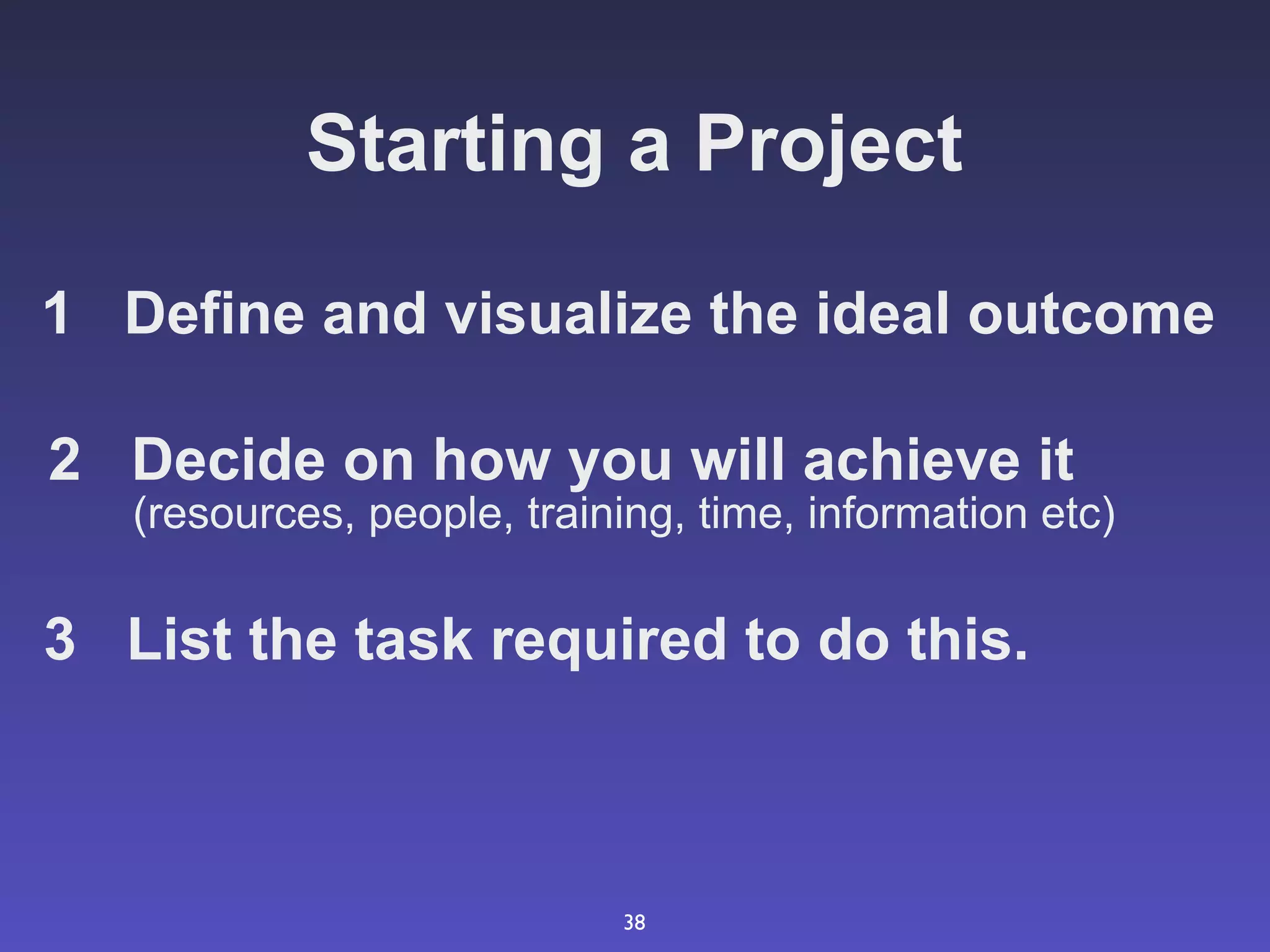 Starting a Project

1 Define and visualize the ideal outcome

2 Decide on how you will achieve it
(resources, people, training, time, information etc)

3 List the task required to do this.

38